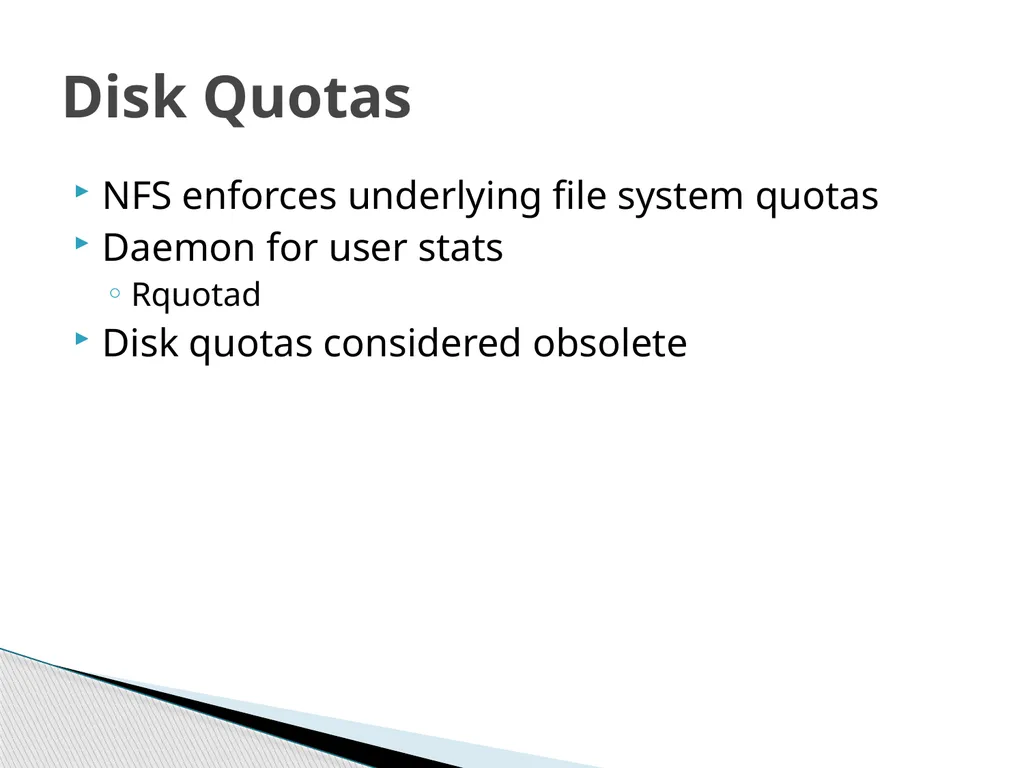 Disk Quotas

NFS enforces underlying file system quotas

Daemon for user stats

Rquotad

Disk quotas considered obsolete